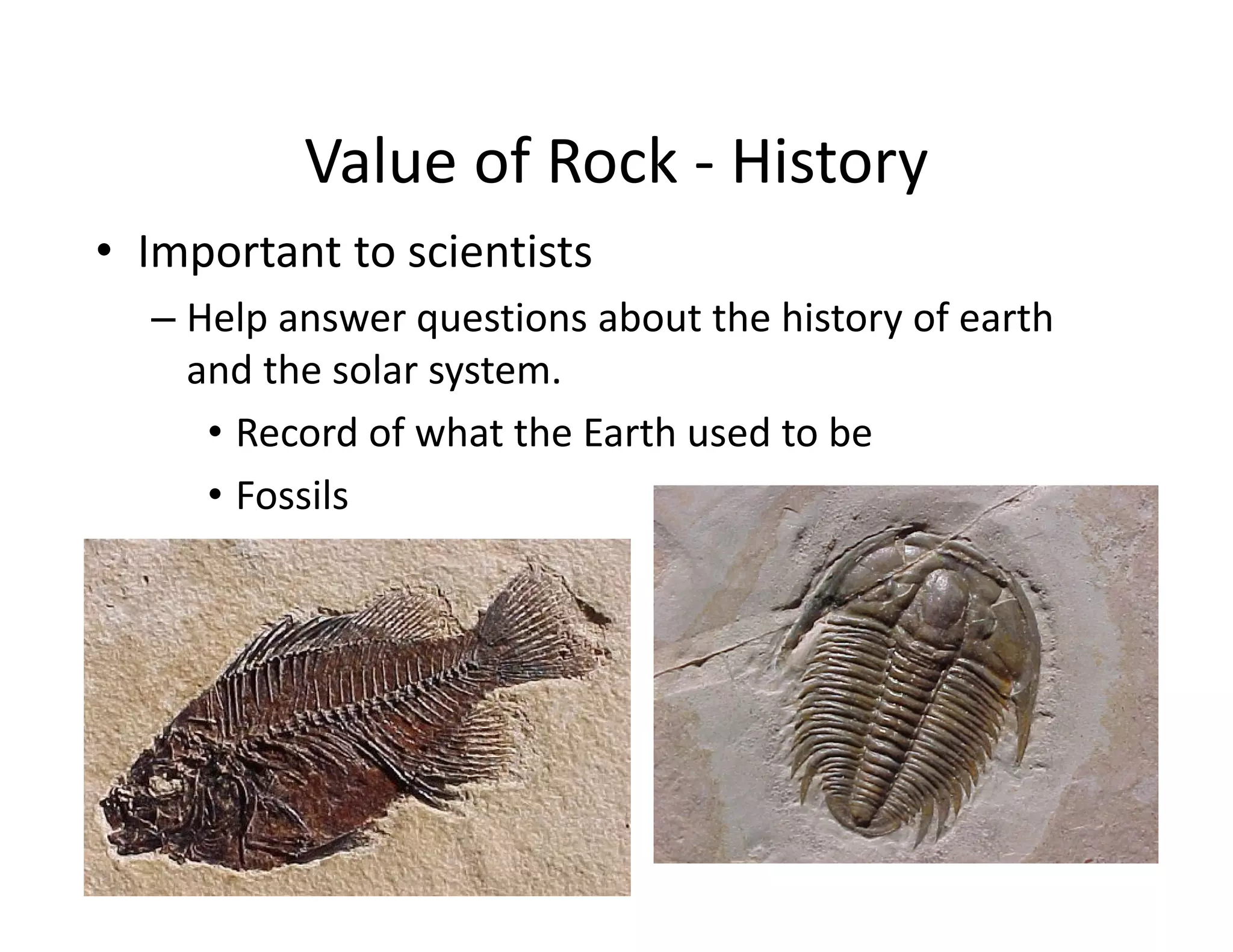 Value of Rock - History

• Important to scientists

– Help answer questions about the history of earth and the solar system.

• Record of what the Earth used to be

• Fossils